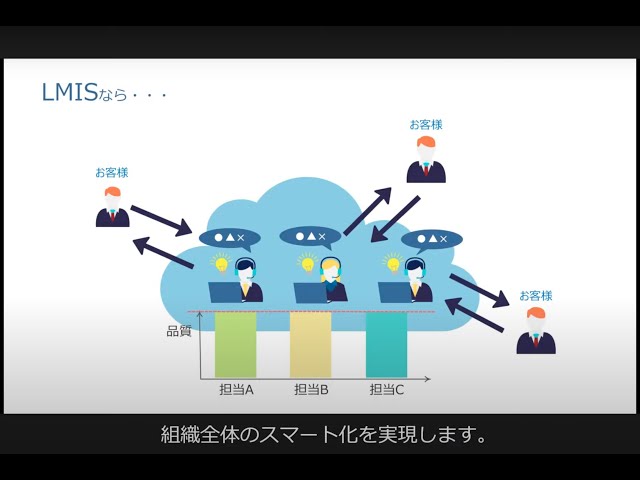 LMISなら・・・

お客様

お客様

●▲×

●▲×

●▲×

お客様

品質

担当A

担当B

担当C

組織全体のスマート化を実現します。